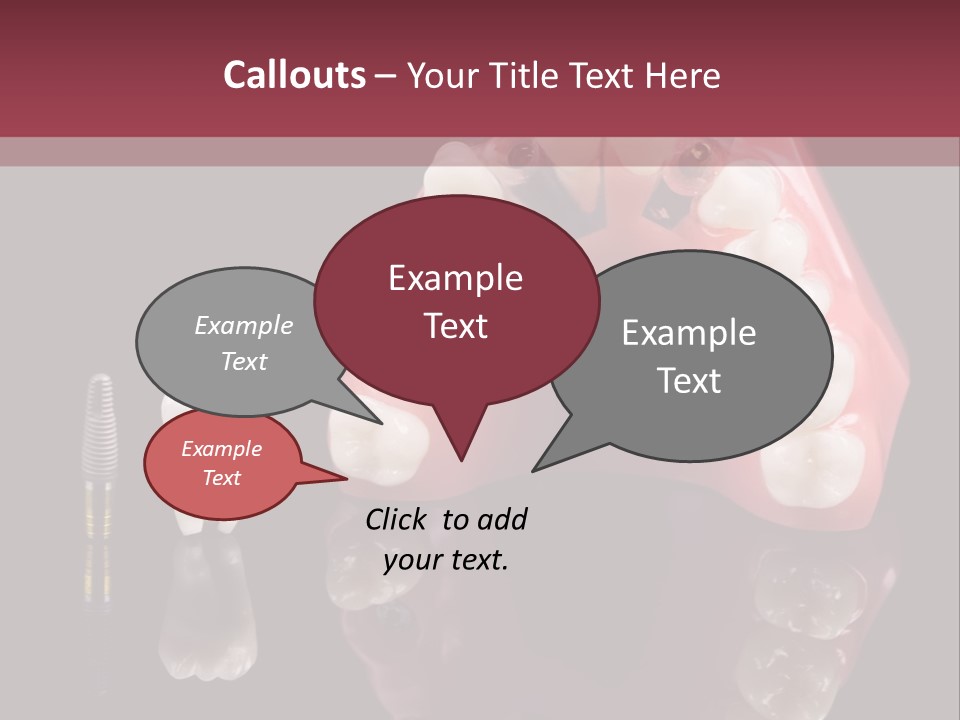 Callouts – Your Title Text Here

Example Text

Example Text

Example Text

Example Text

Click to add your text.